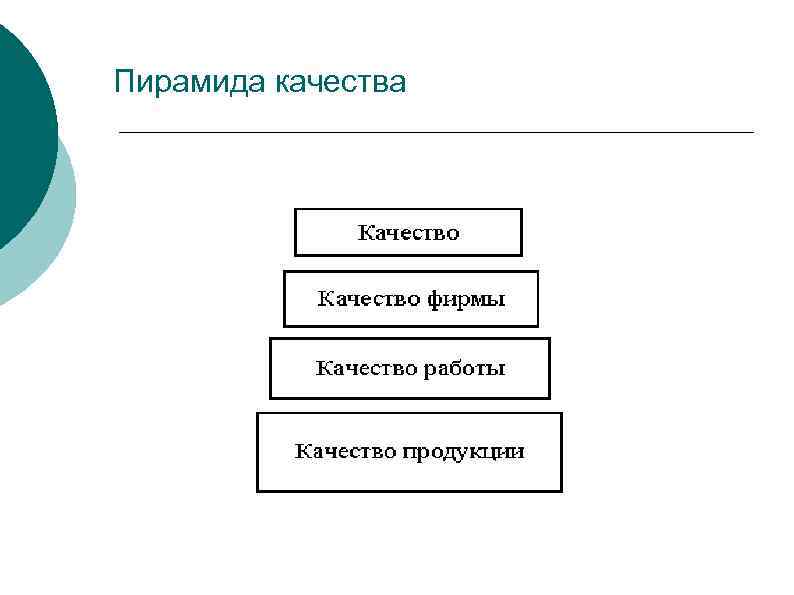 Пирамида качества

Качество

Качество фирмы

Качество работы

Качество продукции